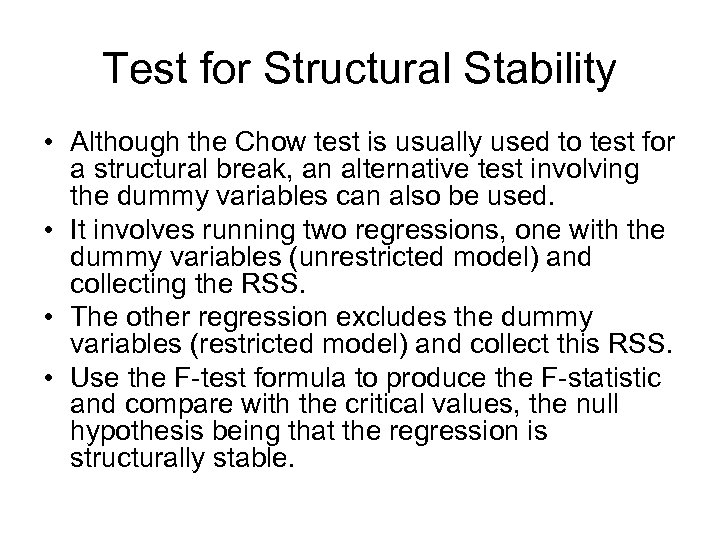 Test for Structural Stability

• Although the Chow test is usually used to test for a structural break, an alternative test involving the dummy variables can also be used.
• It involves running two regressions, one with the dummy variables (unrestricted model) and collecting the RSS.
• The other regression excludes the dummy variables (restricted model) and collect this RSS.
• Use the F-test formula to produce the F-statistic and compare with the critical values, the null hypothesis being that the regression is structurally stable.